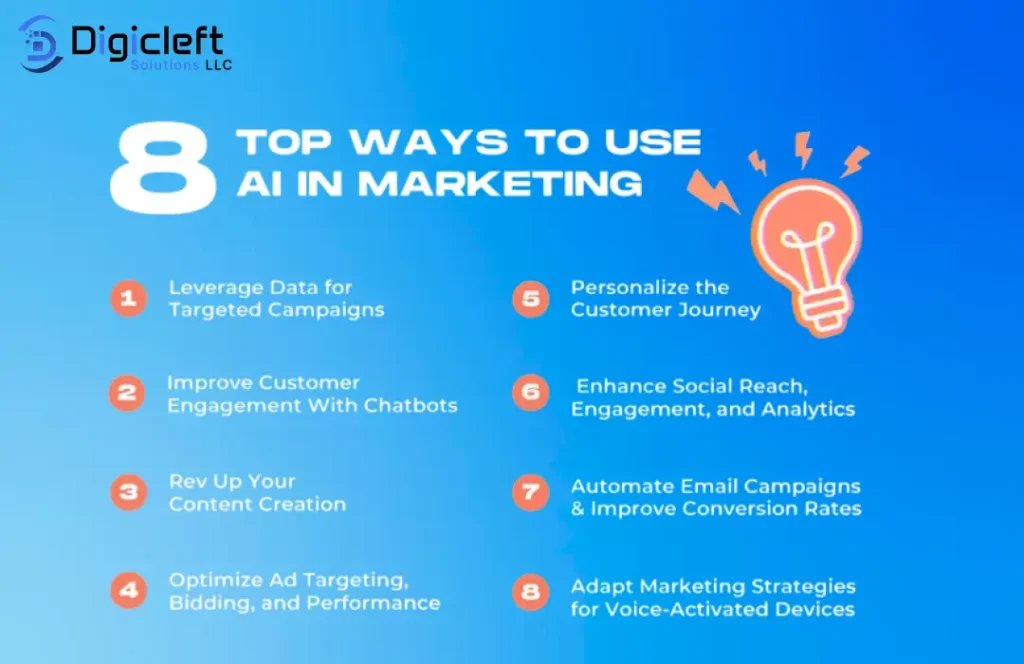 Digicleft
Solutions LLC

8 TOP WAYS TO USE AI IN MARKETING

1 Leverage Data for Targeted Campaigns

2 Improve Customer Engagement With Chatbots

3 Rev Up Your Content Creation

4 Optimize Ad Targeting, Bidding, and Performance

5 Personalize the Customer Journey

6 Enhance Social Reach, Engagement, and Analytics

7 Automate Email Campaigns & Improve Conversion Rates

8 Adapt Marketing Strategies for Voice-Activated Devices